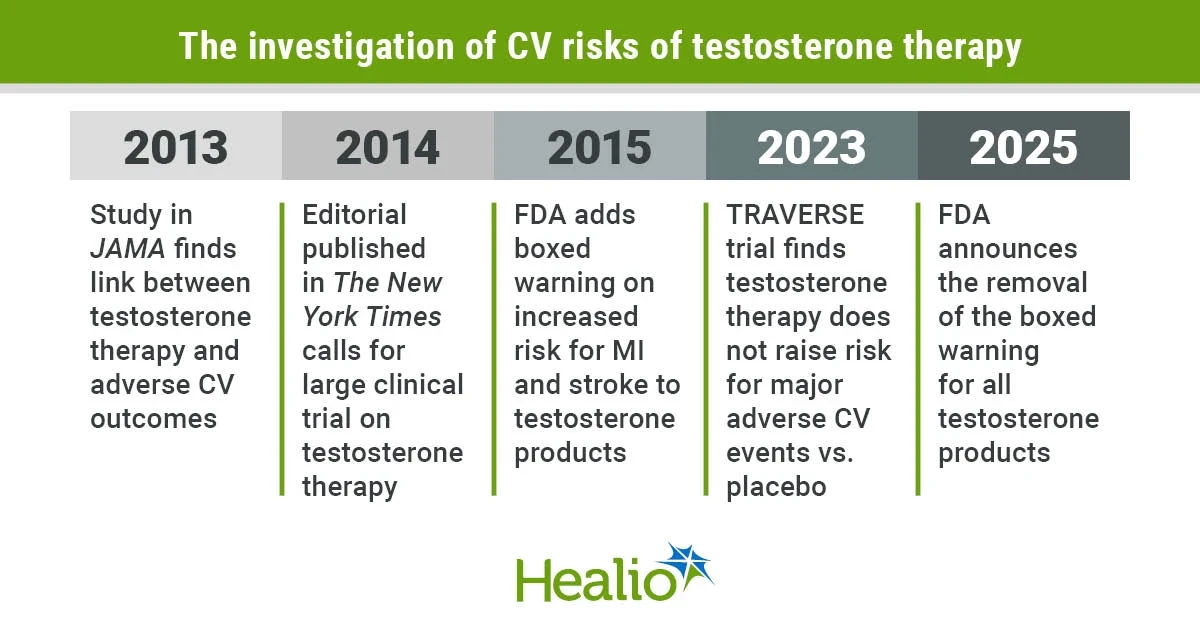 The investigation of CV risks of testosterone therapy

2013

Study in JAMA finds link between testosterone therapy and adverse CV outcomes

2014

Editorial published in The New York Times calls for large clinical trial on testosterone therapy

2015

FDA adds boxed warning on increased risk for MI and stroke to testosterone products

2023

TRAVERSE trial finds testosterone therapy does not raise risk for major adverse CV events vs. placebo

2025

FDA announces the removal of the boxed warning for all testosterone products

Healio